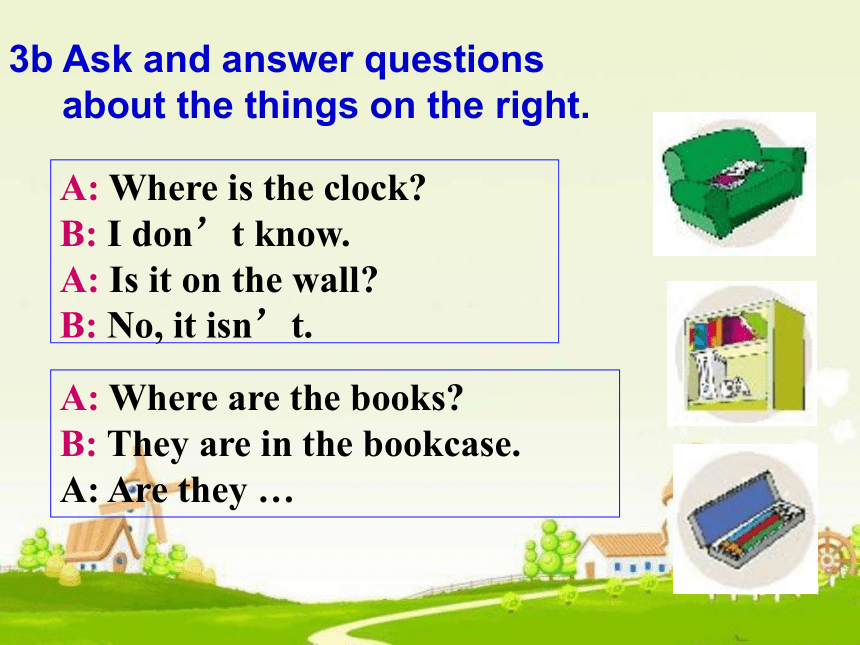 3b Ask and answer questions about the things on the right.

A: Where is the clock?
B: I don’t know.
A: Is it on the wall?
B: No, it isn’t.

A: Where are the books?
B: They are in the bookcase.
A: Are they …